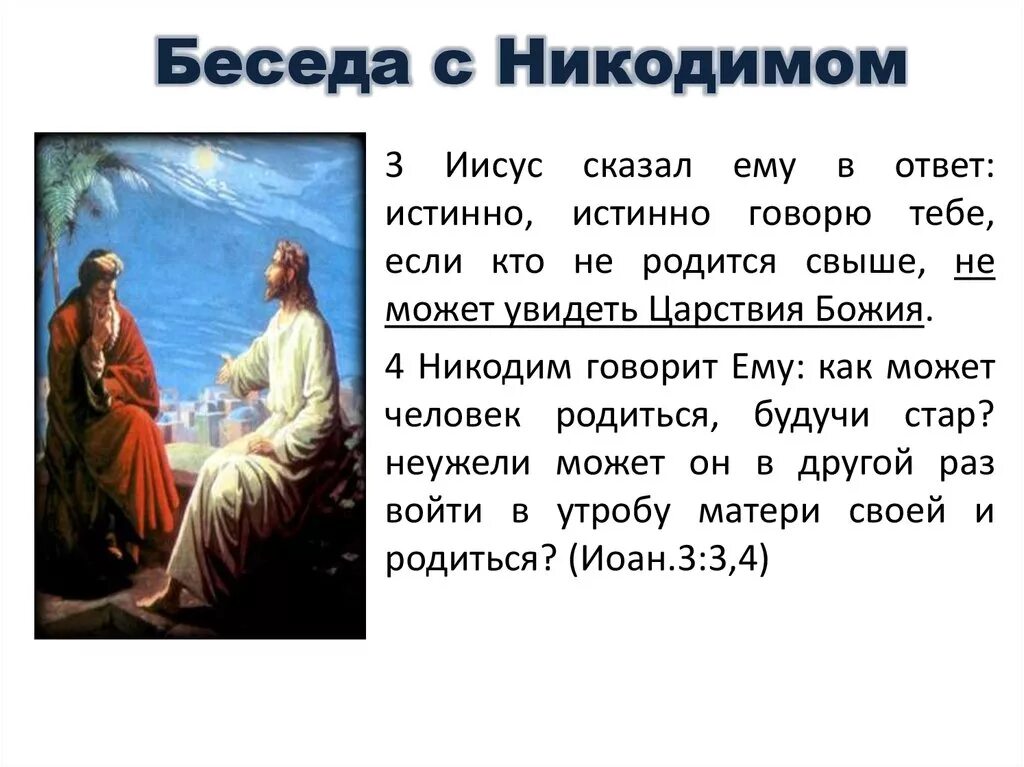 Беседа с Никодимом

3 Иисус сказал ему в ответ: истинно, истинно говорю тебе, если кто не родится свыше, не может увидеть Царствия Божия.

4 Никодим говорит Ему: как может человек родиться, будучи стар? неужели может он в другой раз войти в утробу матери своей и родиться? (Иоан.3:3,4)